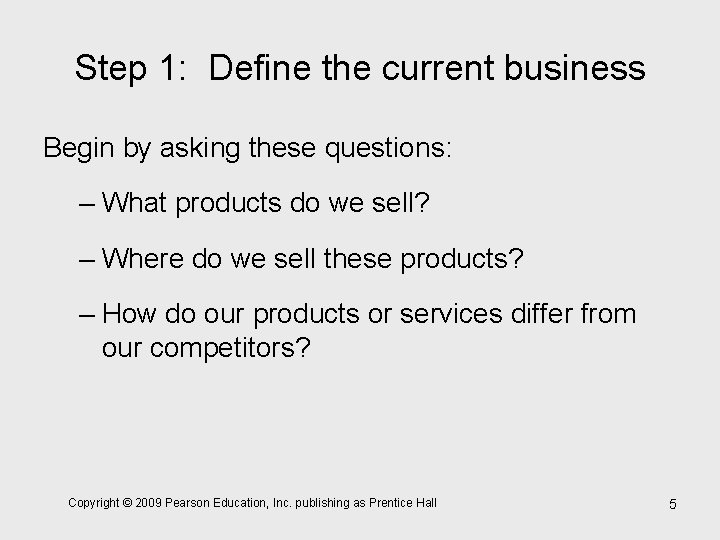 Step 1: Define the current business

Begin by asking these questions:

– What products do we sell?

– Where do we sell these products?

– How do our products or services differ from our competitors?

Copyright © 2009 Pearson Education, Inc. publishing as Prentice Hall

5